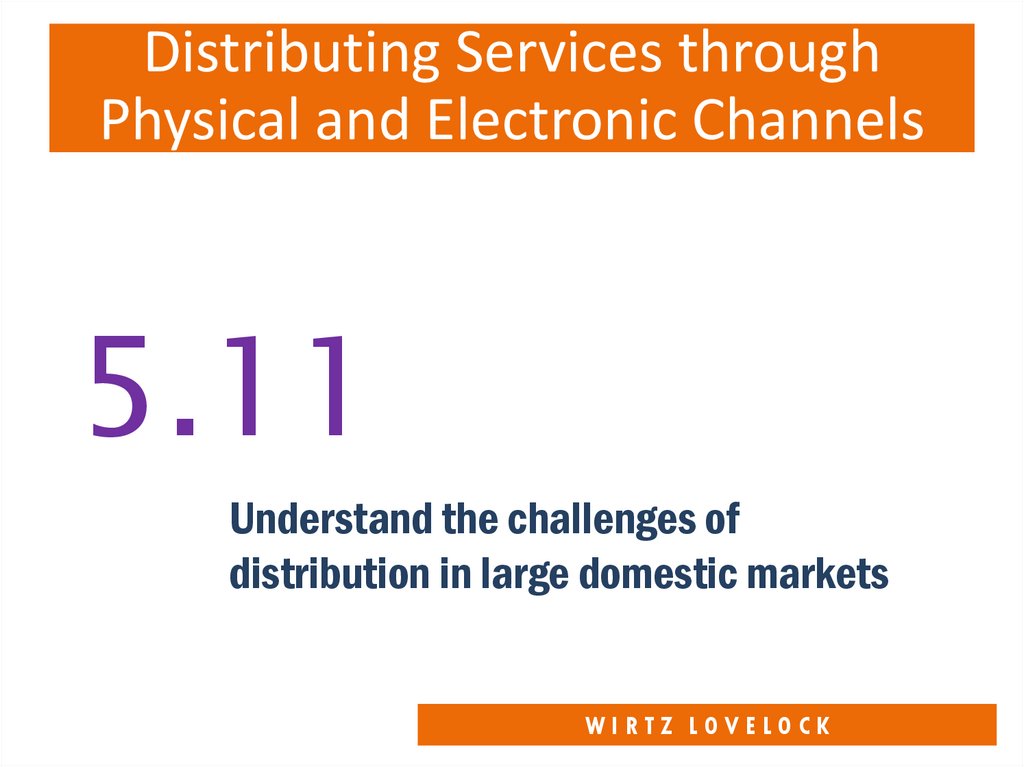 Distributing Services through Physical and Electronic Channels

5.11

Understand the challenges of distribution in large domestic markets

WIRTZ LOVELOCK